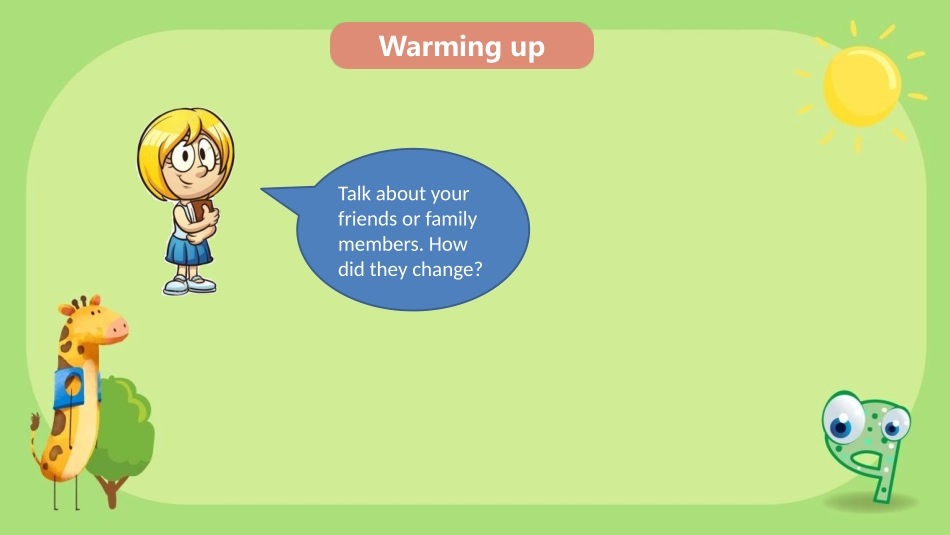 Warming up

Talk about your friends or family members. How did they change?